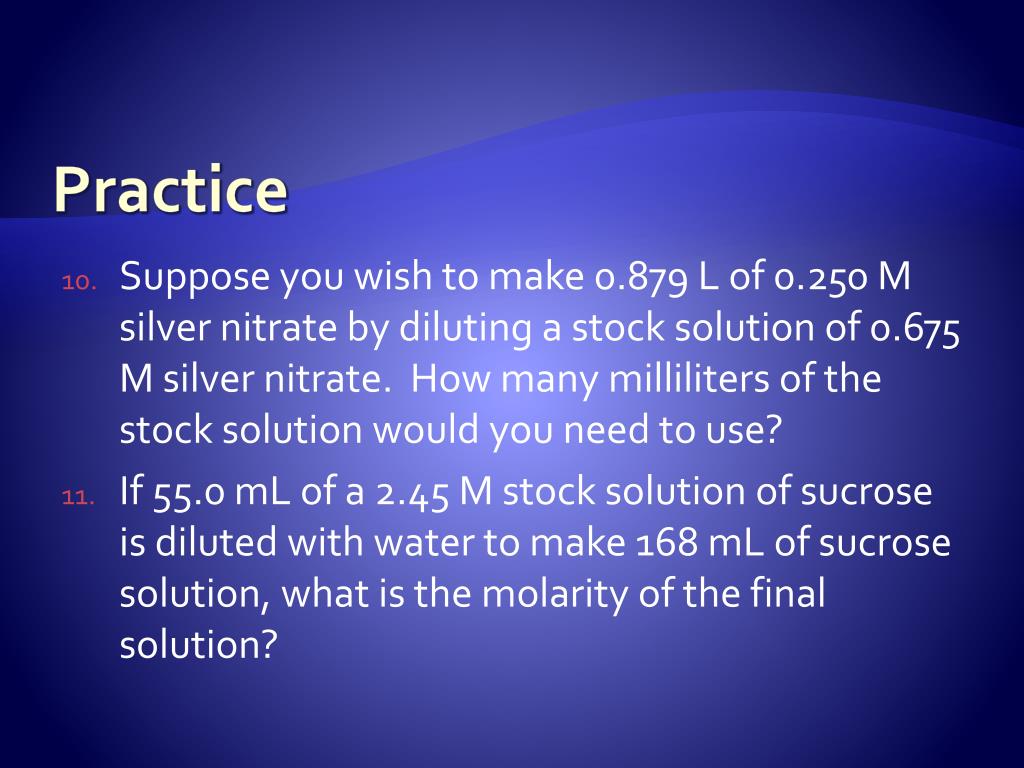 Practice

10. Suppose you wish to make 0.879 L of 0.250 M silver nitrate by diluting a stock solution of 0.675 M silver nitrate. How many milliliters of the stock solution would you need to use?

11. If 55.0 mL of a 2.45 M stock solution of sucrose is diluted with water to make 168 mL of sucrose solution, what is the molarity of the final solution?